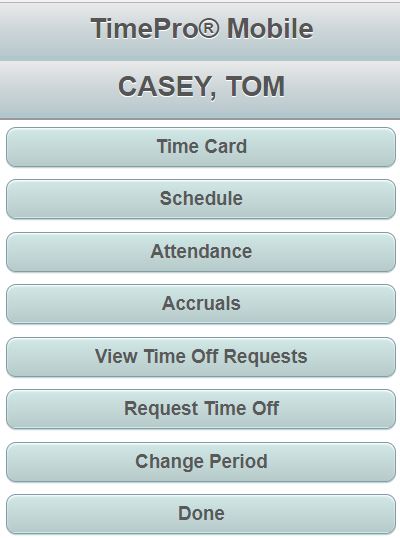 TimePro® Mobile

CASEY, TOM

Time Card

Schedule

Attendance

Accruals

View Time Off Requests

Request Time Off

Change Period

Done